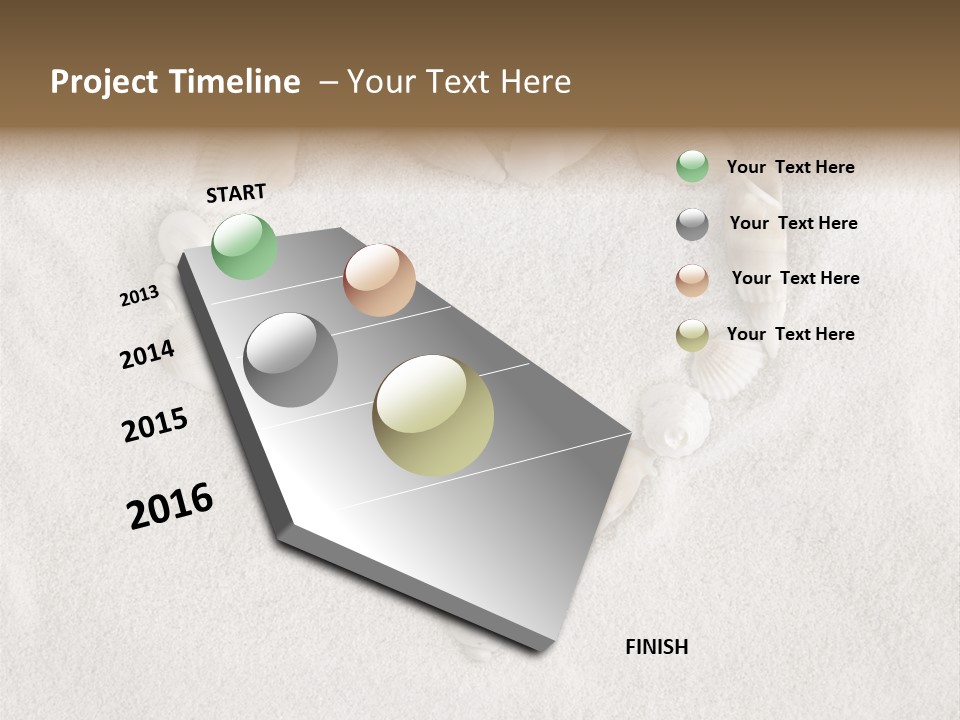 Project Timeline – Your Text Here

START

2013

2014

2015

2016

FINISH

Your Text Here

Your Text Here

Your Text Here

Your Text Here